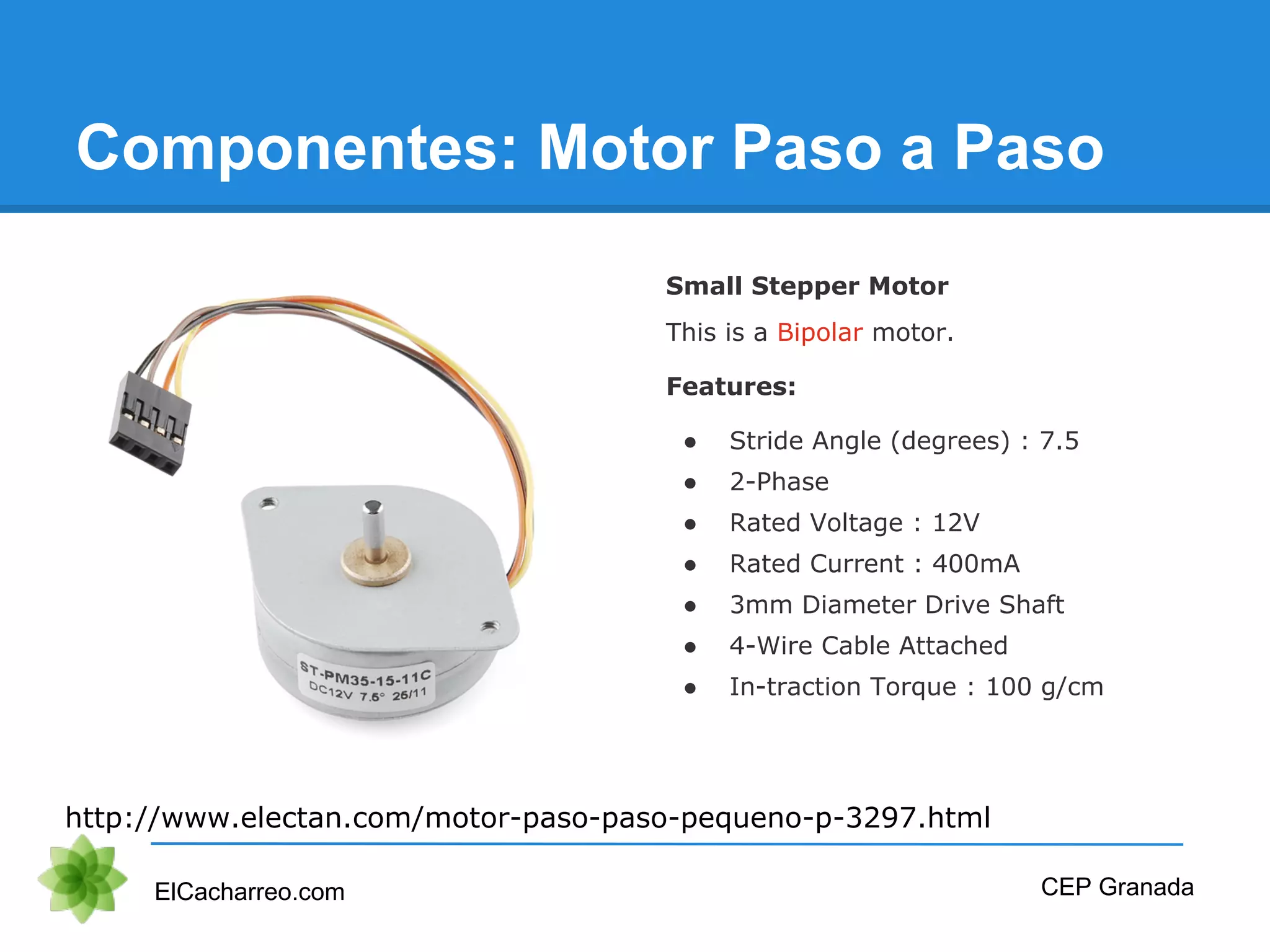 Componentes: Motor Paso a Paso

ST-PM35-15-11C
DC12V 7.5° 25/11

Small Stepper Motor

This is a Bipolar motor.

Features:

- Stride Angle (degrees) : 7.5
- 2-Phase
- Rated Voltage : 12V
- Rated Current : 400mA
- 3mm Diameter Drive Shaft
- 4-Wire Cable Attached
- In-traction Torque : 100 g/cm

http://www.electan.com/motor-paso-paso-pequeno-p-3297.html

ElCacharreo.com

CEP Granada